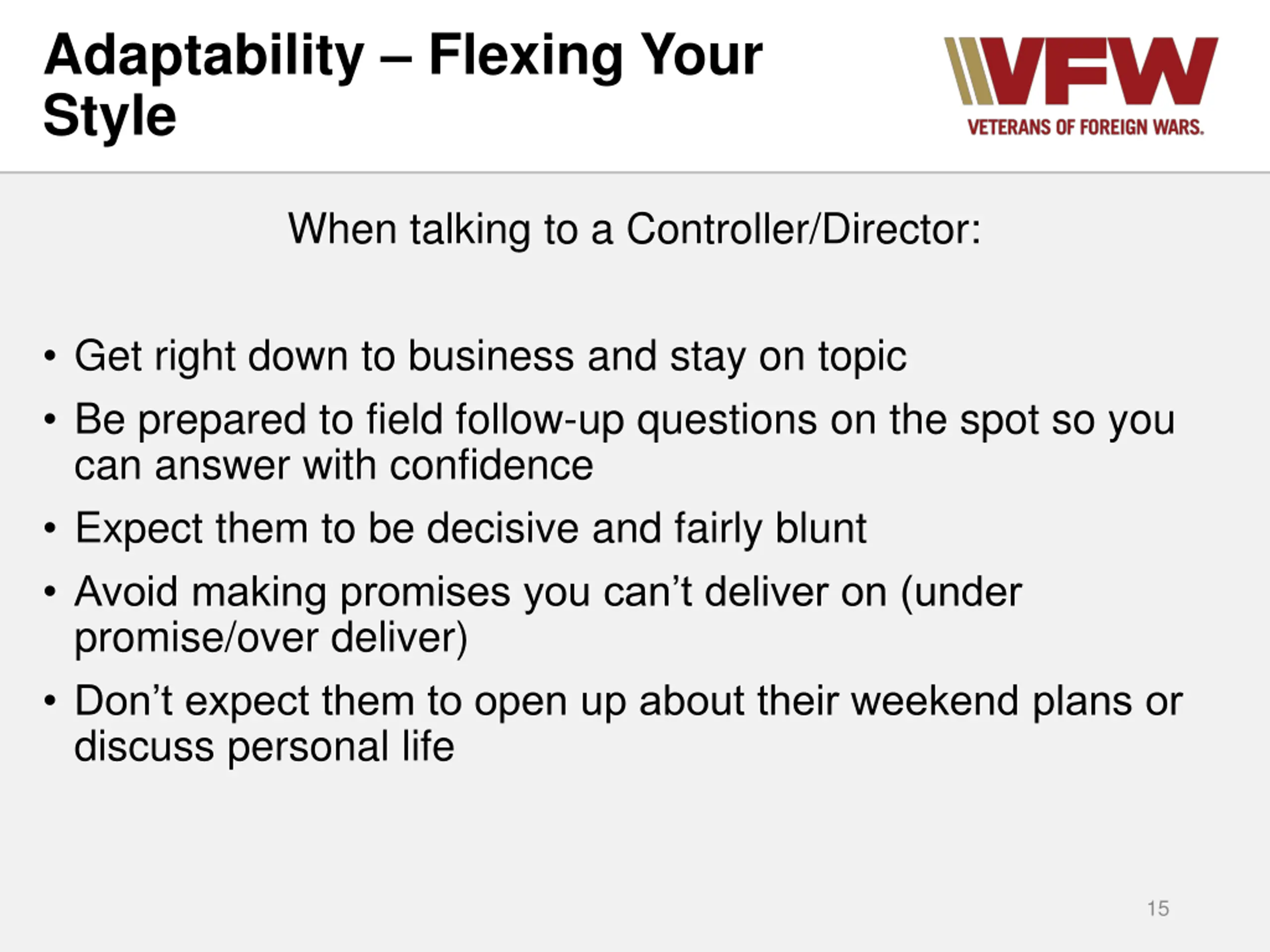 Adaptability – Flexing Your Style

VFW
VETERANS OF FOREIGN WARS.

When talking to a Controller/Director:

• Get right down to business and stay on topic
• Be prepared to field follow-up questions on the spot so you can answer with confidence
• Expect them to be decisive and fairly blunt
• Avoid making promises you can't deliver on (under promise/over deliver)
• Don't expect them to open up about their weekend plans or discuss personal life

15